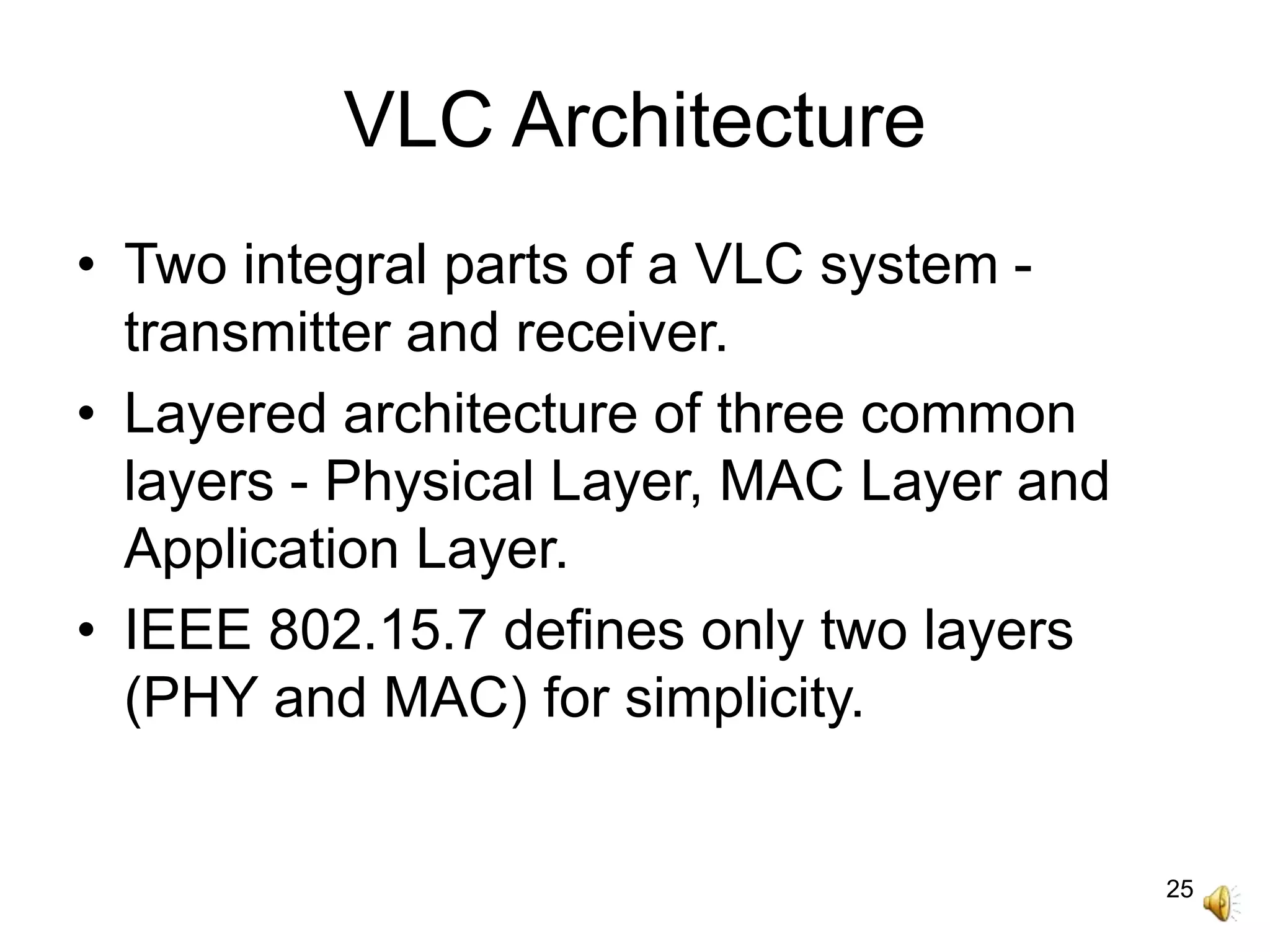 VLC Architecture

• Two integral parts of a VLC system - transmitter and receiver.
• Layered architecture of three common layers - Physical Layer, MAC Layer and Application Layer.
• IEEE 802.15.7 defines only two layers (PHY and MAC) for simplicity.

25